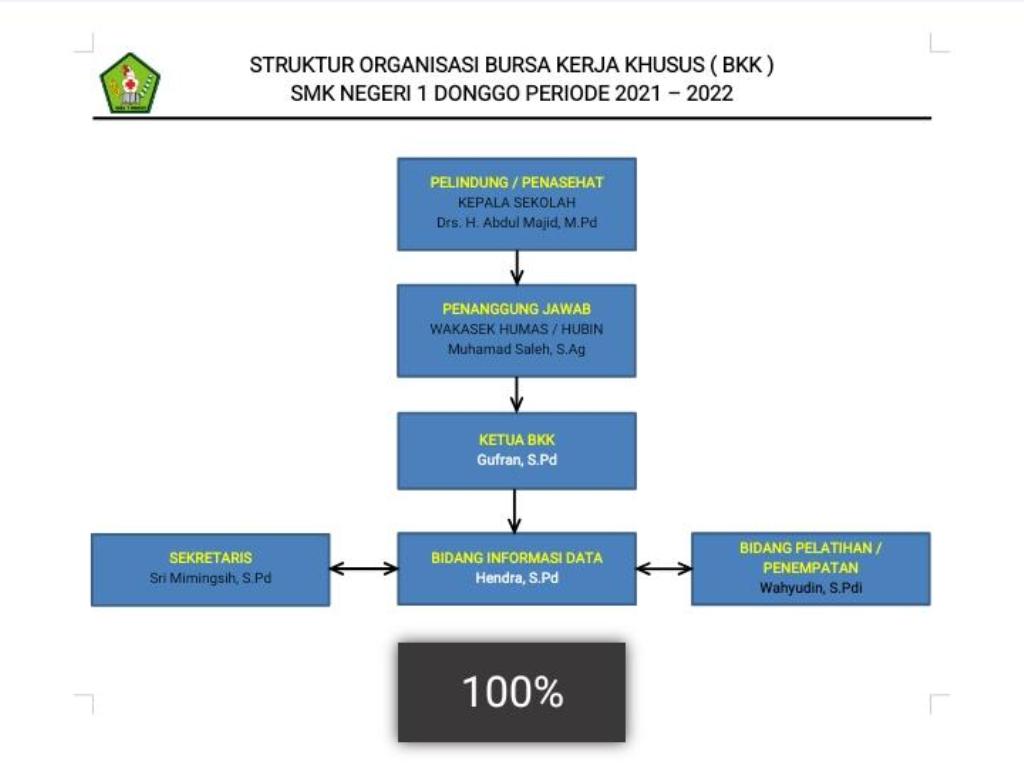 STRUKTUR ORGANISASI BURSA KERJA KHUSUS ( BKK )
SMK NEGERI 1 DONGGO PERIODE 2021 – 2022

PELINDUNG / PENASEHAT
KEPALA SEKOLAH
Drs. H. Abdul Majid, M.Pd

PENANGGUNG JAWAB
WAKASEK HUMAS / HUBIN
Muhamad Saleh, S.Ag

KETUA BKK
Gufran, S.Pd

SEKRETARIS
Sri Mimingsih, S.Pd

BIDANG INFORMASI DATA
Hendra, S.Pd

BIDANG PELATIHAN / PENEMPATAN
Wahyudin, S.Pdi

100%